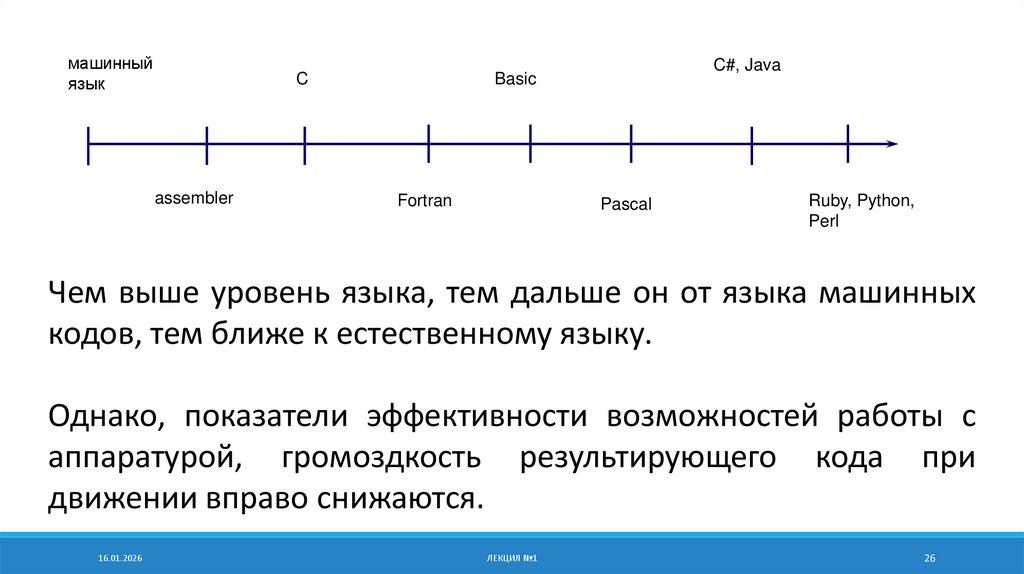 машинный язык

C

Basic

C#, Java

assembler

Fortran

Pascal

Ruby, Python, Perl

Чем выше уровень языка, тем дальше он от языка машинных кодов, тем ближе к естественному языку.

Однако, показатели эффективности возможностей работы с аппаратурой, громоздкость результирующего кода при движении вправо снижаются.

16.01.2026

ЛЕКЦИЯ №1

26